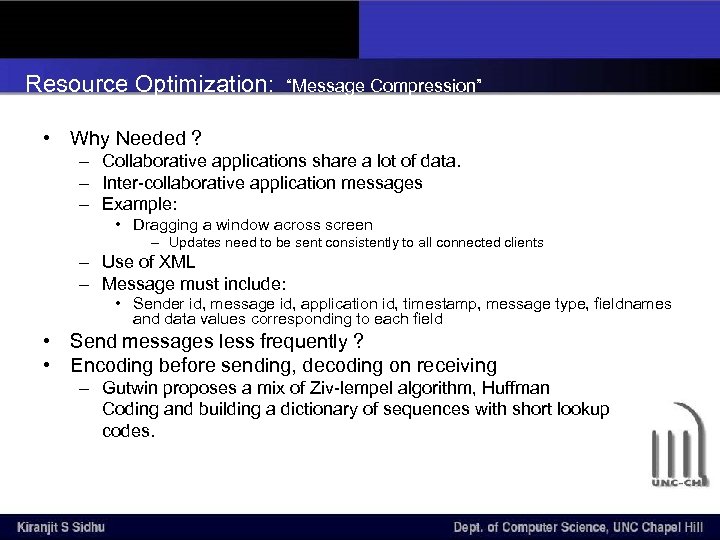 Resource Optimization: "Message Compression"

• Why Needed ?
– Collaborative applications share a lot of data.
– Inter-collaborative application messages
– Example:
• Dragging a window across screen
– Updates need to be sent consistently to all connected clients
– Use of XML
– Message must include:
• Sender id, message id, application id, timestamp, message type, fieldnames and data values corresponding to each field
• Send messages less frequently ?
• Encoding before sending, decoding on receiving
– Gutwin proposes a mix of Ziv-lempel algorithm, Huffman Coding and building a dictionary of sequences with short lookup codes.

UNC-CH

Kiranjit S Sidhu

Dept. of Computer Science, UNC Chapel Hill